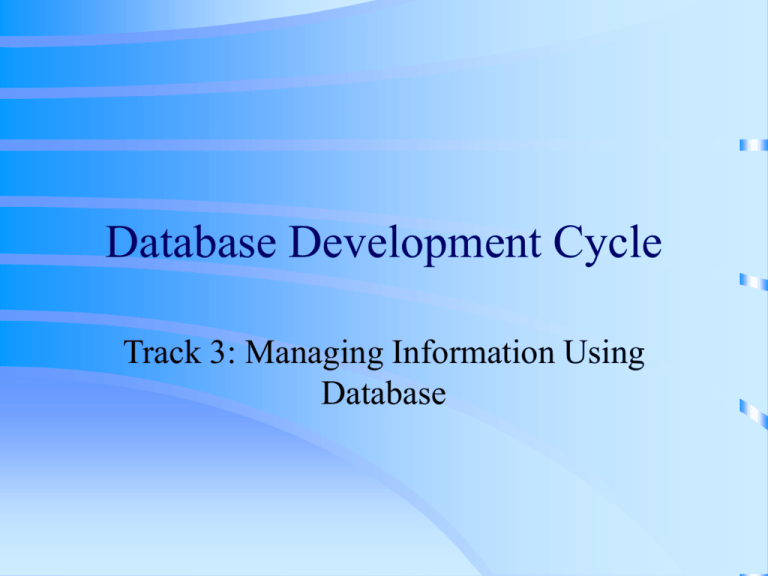 Database Development Cycle

Track 3: Managing Information Using Database